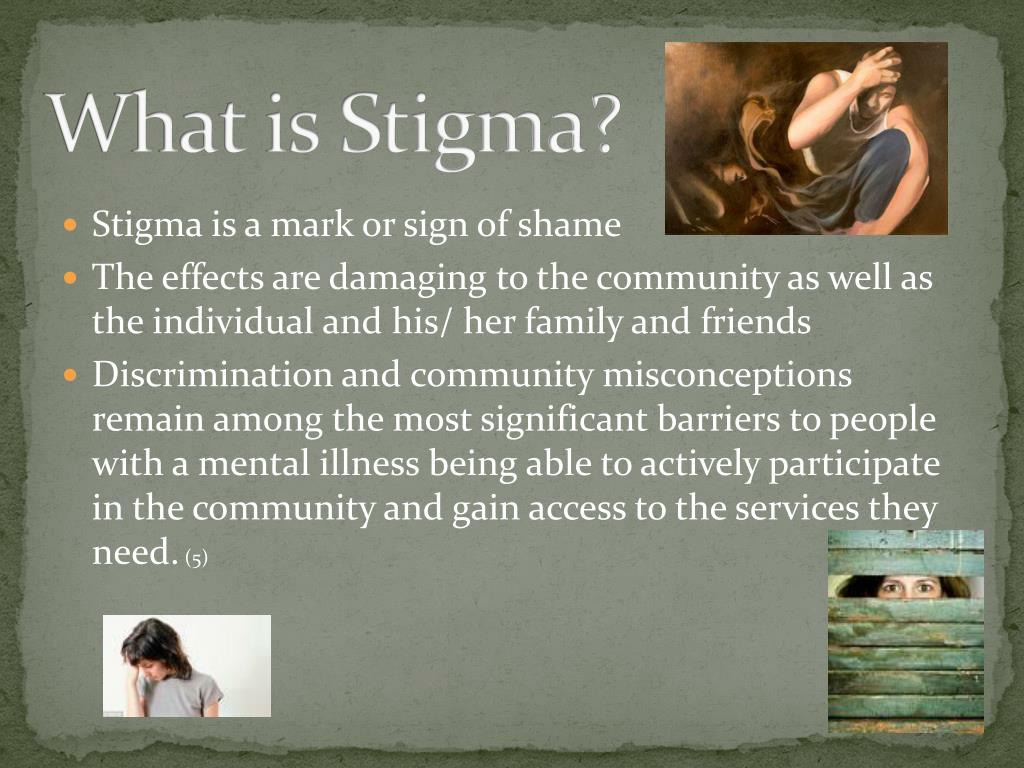 What is Stigma?

- Stigma is a mark or sign of shame
- The effects are damaging to the community as well as the individual and his/ her family and friends
- Discrimination and community misconceptions remain among the most significant barriers to people with a mental illness being able to actively participate in the community and gain access to the services they need. (5)